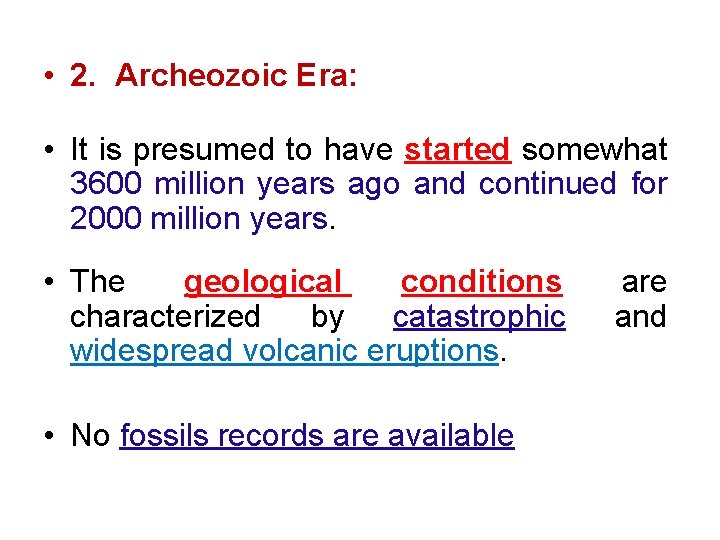 • 2. Archeozoic Era:

• It is presumed to have started somewhat 3600 million years ago and continued for 2000 million years.

• The geological conditions are characterized by catastrophic and widespread volcanic eruptions.

• No fossils records are available